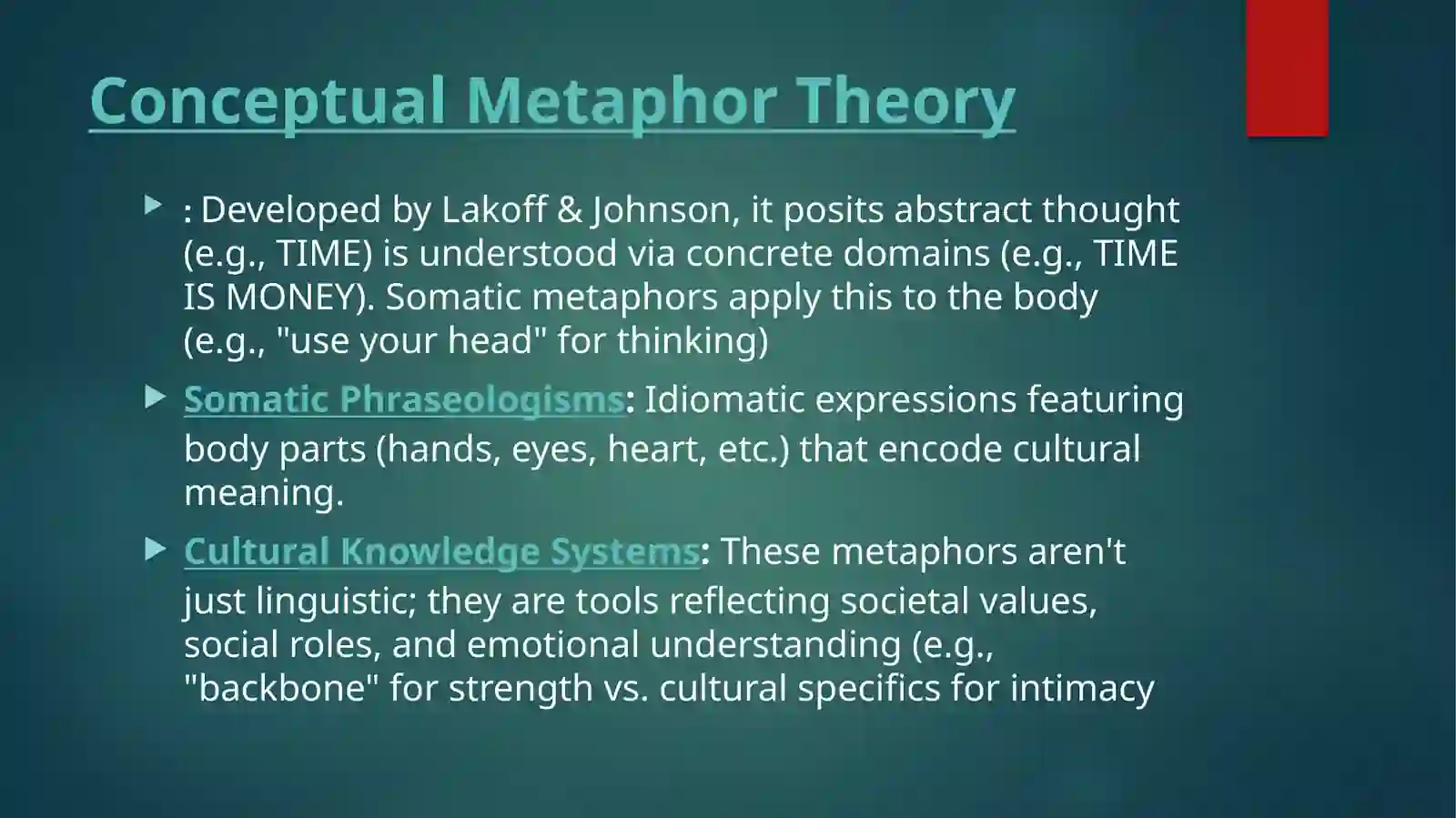 Conceptual Metaphor Theory

: Developed by Lakoff & Johnson, it posits abstract thought (e.g., TIME) is understood via concrete domains (e.g., TIME IS MONEY). Somatic metaphors apply this to the body (e.g., "use your head" for thinking)

Somatic Phraseologisms: Idiomatic expressions featuring body parts (hands, eyes, heart, etc.) that encode cultural meaning.

Cultural Knowledge Systems: These metaphors aren't just linguistic; they are tools reflecting societal values, social roles, and emotional understanding (e.g., "backbone" for strength vs. cultural specifics for intimacy